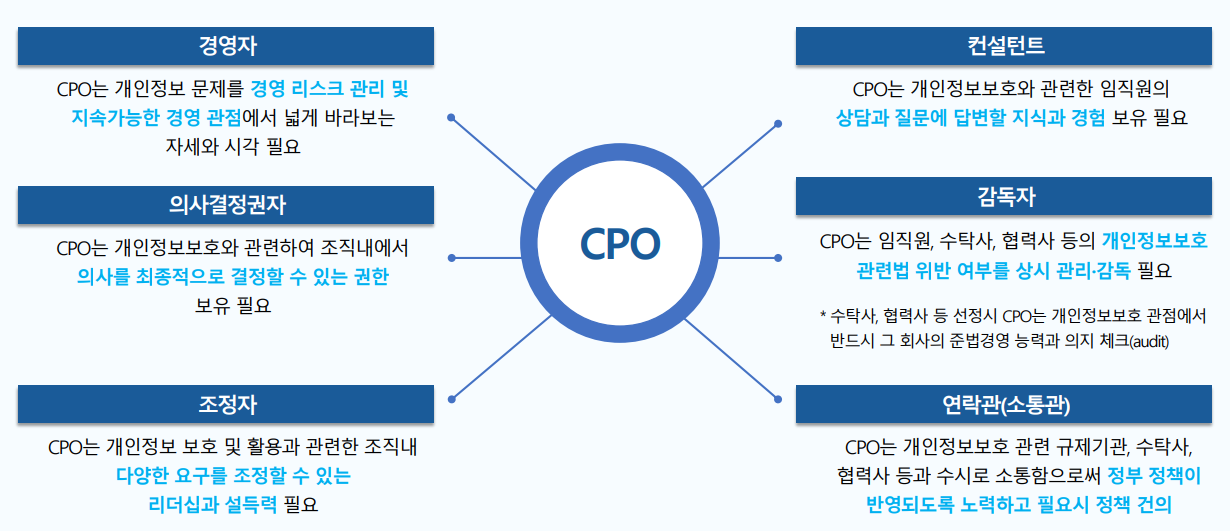 경영자

CPO는 개인정보 문제를 경영 리스크 관리 및 지속가능한 경영 관점에서 넓게 바라보는 자세와 시각 필요

의사결정권자

CPO는 개인정보보호와 관련하여 조직내에서 의사를 최종적으로 결정할 수 있는 권한 보유 필요

조정자

CPO는 개인정보 보호 및 활용과 관련한 조직내 다양한 요구를 조정할 수 있는 리더십과 설득력 필요

CPO

컨설턴트

CPO는 개인정보보호와 관련한 임직원의 상담과 질문에 답변할 지식과 경험 보유 필요

감독자

CPO는 임직원, 수탁사, 협력사 등의 개인정보보호 관련법 위반 여부를 상시 관리·감독 필요

* 수탁사, 협력사 등 선정시 CPO는 개인정보보호 관점에서 반드시 그 회사의 준법경영 능력과 의지 체크(audit)

연락관(소통관)

CPO는 개인정보보호 관련 규제기관, 수탁사, 협력사 등과 수시로 소통함으로써 정부 정책이 반영되도록 노력하고 필요시 정책 건의